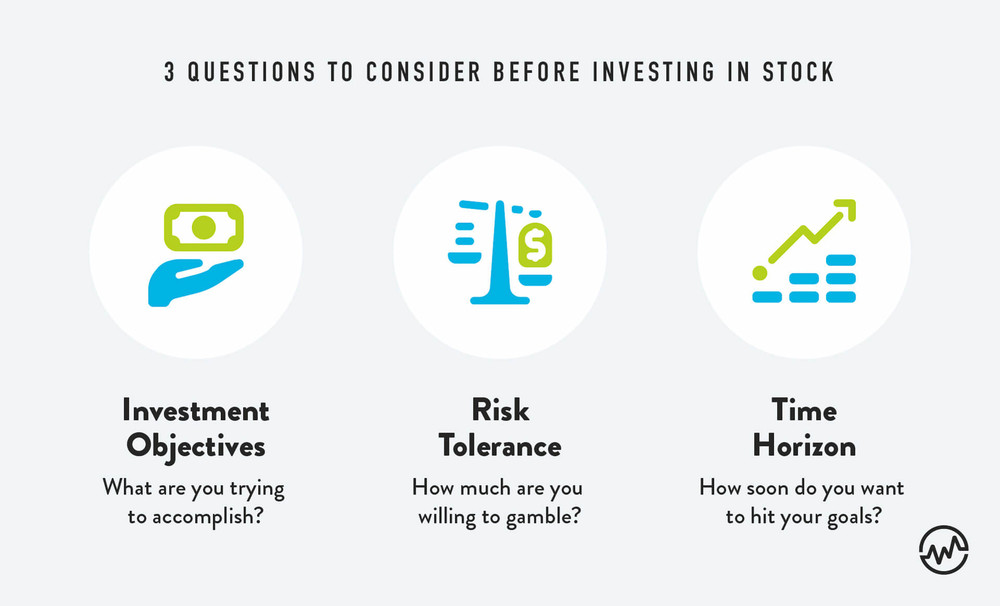 3 QUESTIONS TO CONSIDER BEFORE INVESTING IN STOCK

Investment Objectives

What are you trying to accomplish?

Risk Tolerance

How much are you willing to gamble?

Time Horizon

How soon do you want to hit your goals?